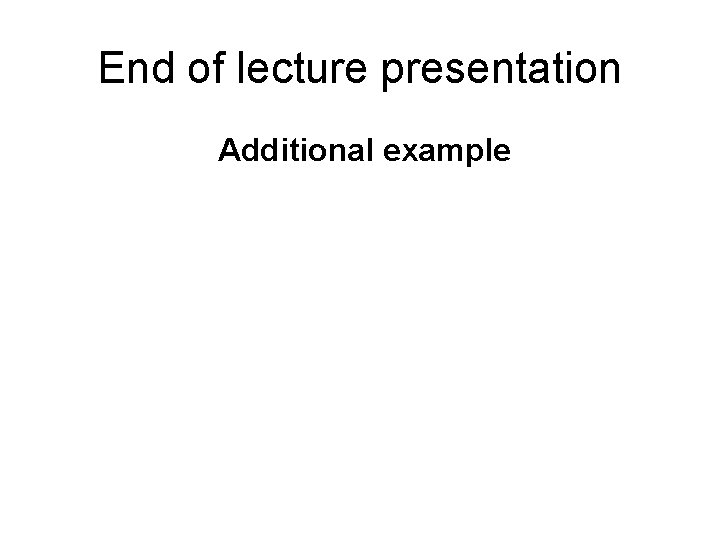 End of lecture presentation

Additional example